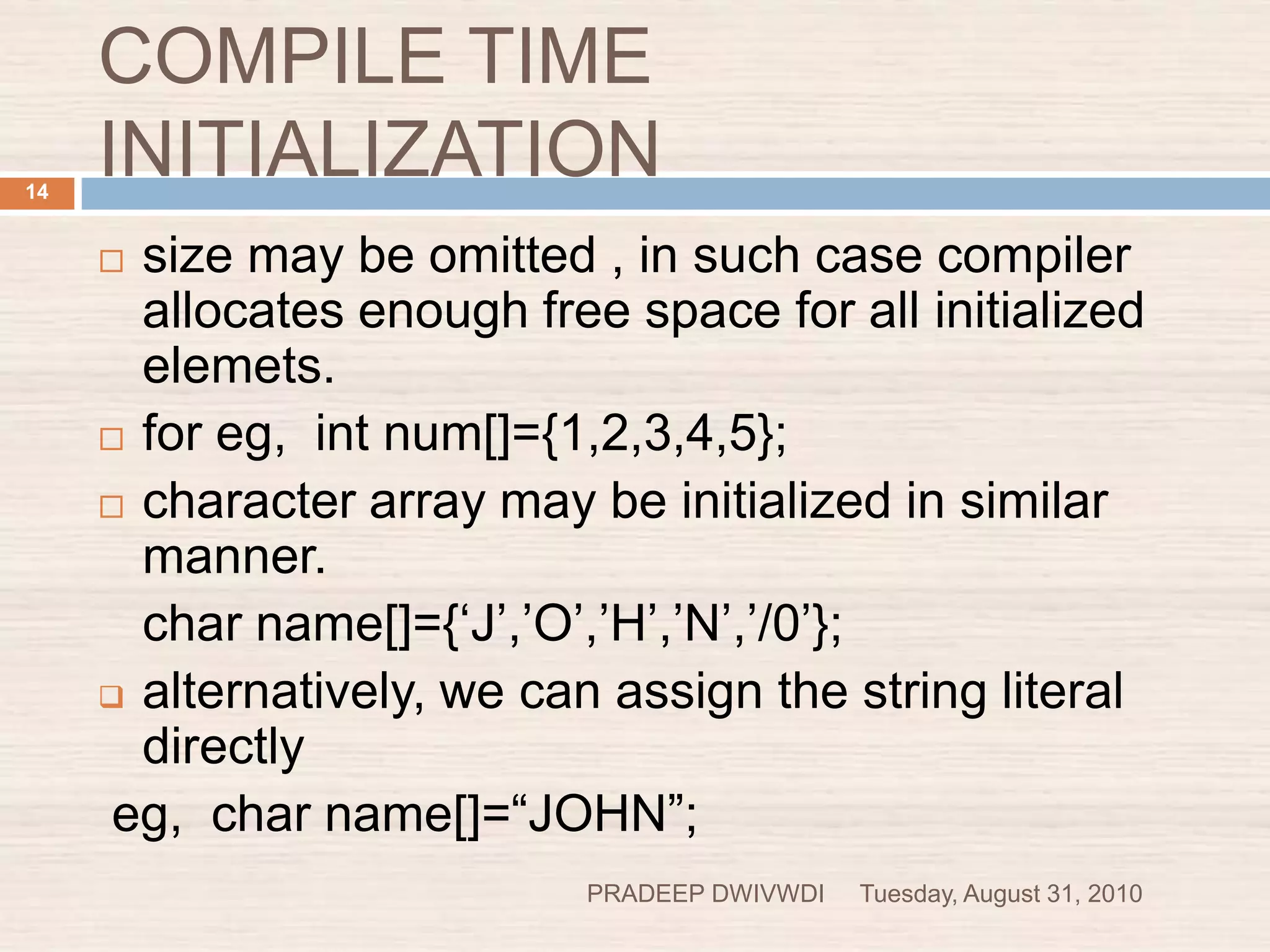 COMPILE TIME INITIALIZATION

14

size may be omitted , in such case compiler allocates enough free space for all initialized elemets.

for eg,  int num[]={1,2,3,4,5};

character array may be initialized in similar manner.

char name[]={‘J’,’O’,’H’,’N’,’/0’};

alternatively, we can assign the string literal directly

eg,  char name[]=“JOHN”;

PRADEEP DWIVWDI     Tuesday, August 31, 2010